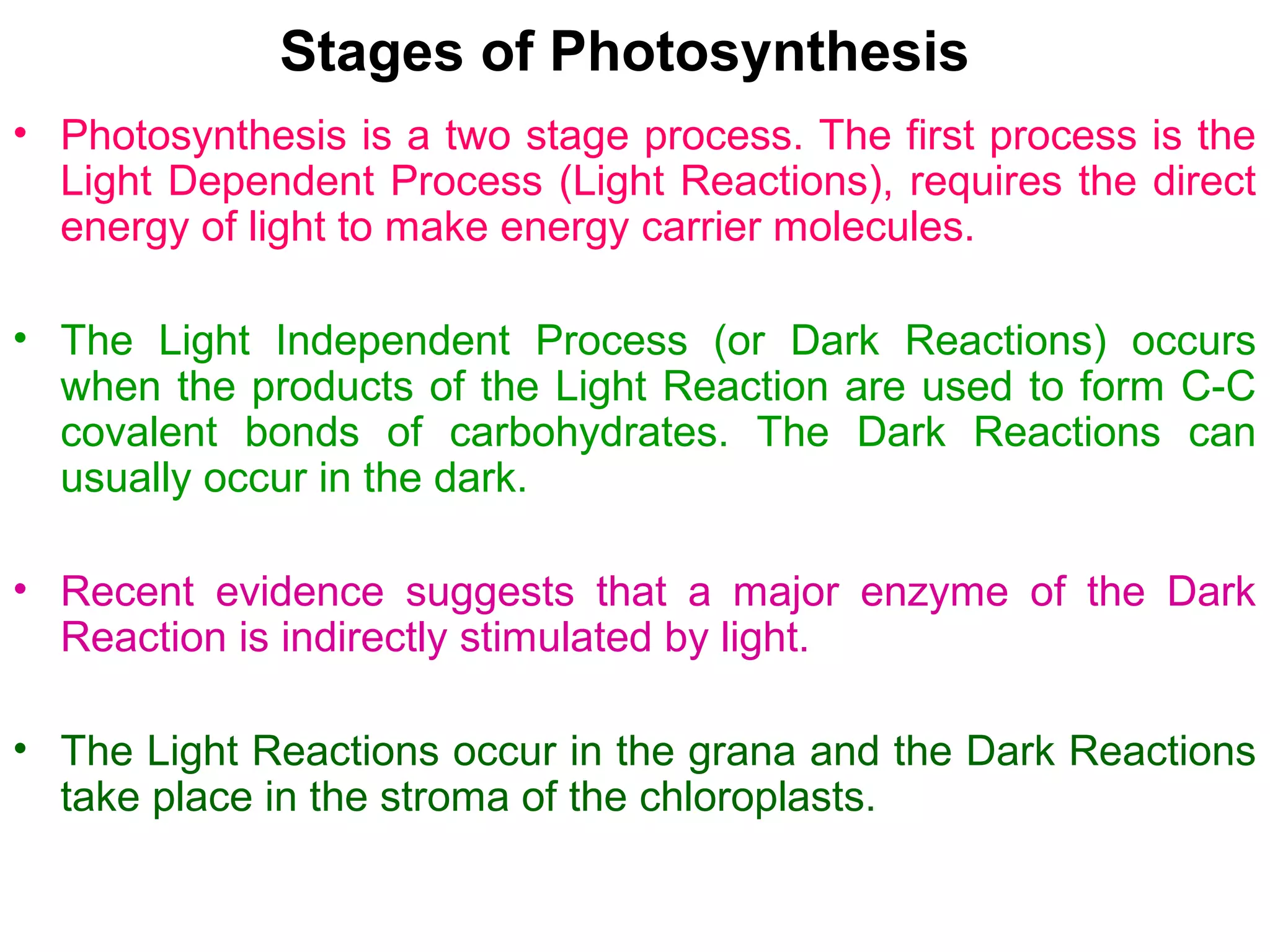 Stages of Photosynthesis

• Photosynthesis is a two stage process. The first process is the Light Dependent Process (Light Reactions), requires the direct energy of light to make energy carrier molecules.

• The Light Independent Process (or Dark Reactions) occurs when the products of the Light Reaction are used to form C-C covalent bonds of carbohydrates. The Dark Reactions can usually occur in the dark.

• Recent evidence suggests that a major enzyme of the Dark Reaction is indirectly stimulated by light.

• The Light Reactions occur in the grana and the Dark Reactions take place in the stroma of the chloroplasts.